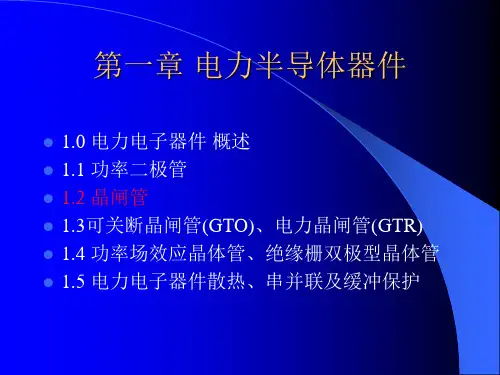 第一章 电力半导体器件

- 1.0 电力电子器件 概述
- 1.1 功率二极管
- 1.2 晶闸管
- 1.3可关断晶闸管(GTO)、电力晶闸管(GTR)
- 1.4 功率场效应晶体管、绝缘栅双极型晶体管
- 1.5 电力电子器件散热、串并联及缓冲保护